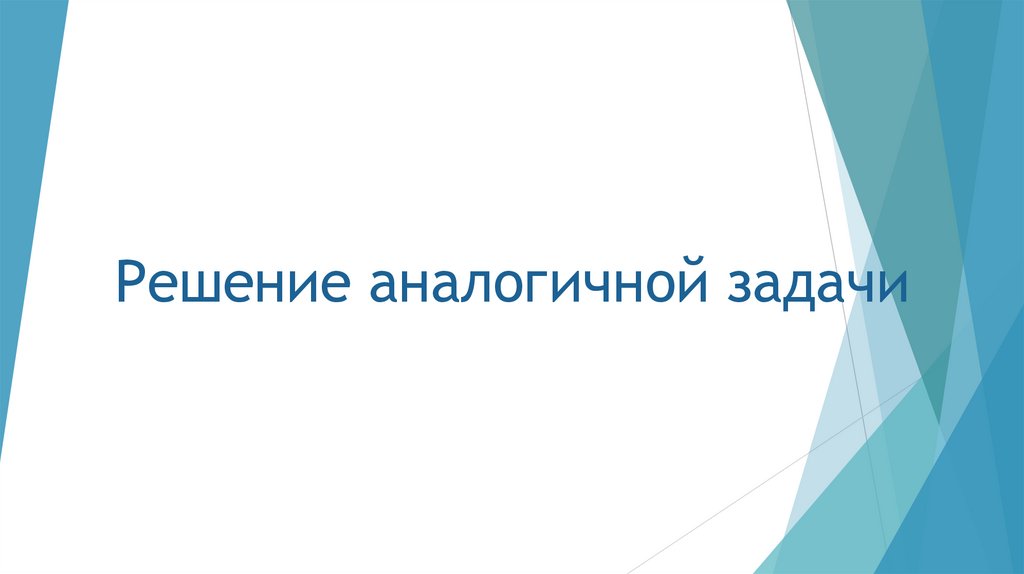 Решение аналогичной задачи